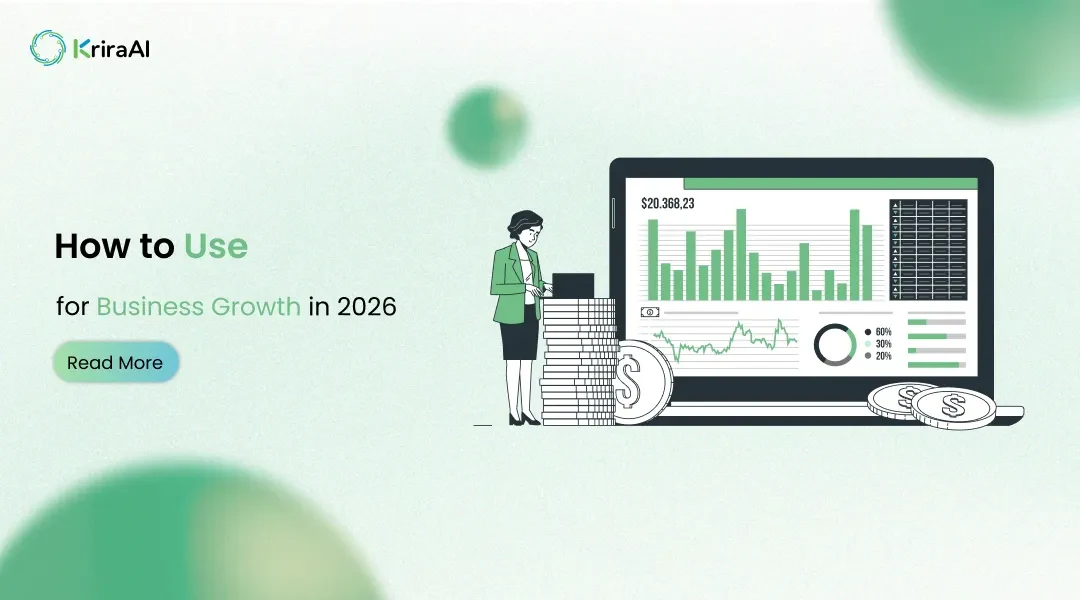 KriraAI

How to Use

for Business Growth in 2026

Read More

$20.368,23

60%
30%
20%